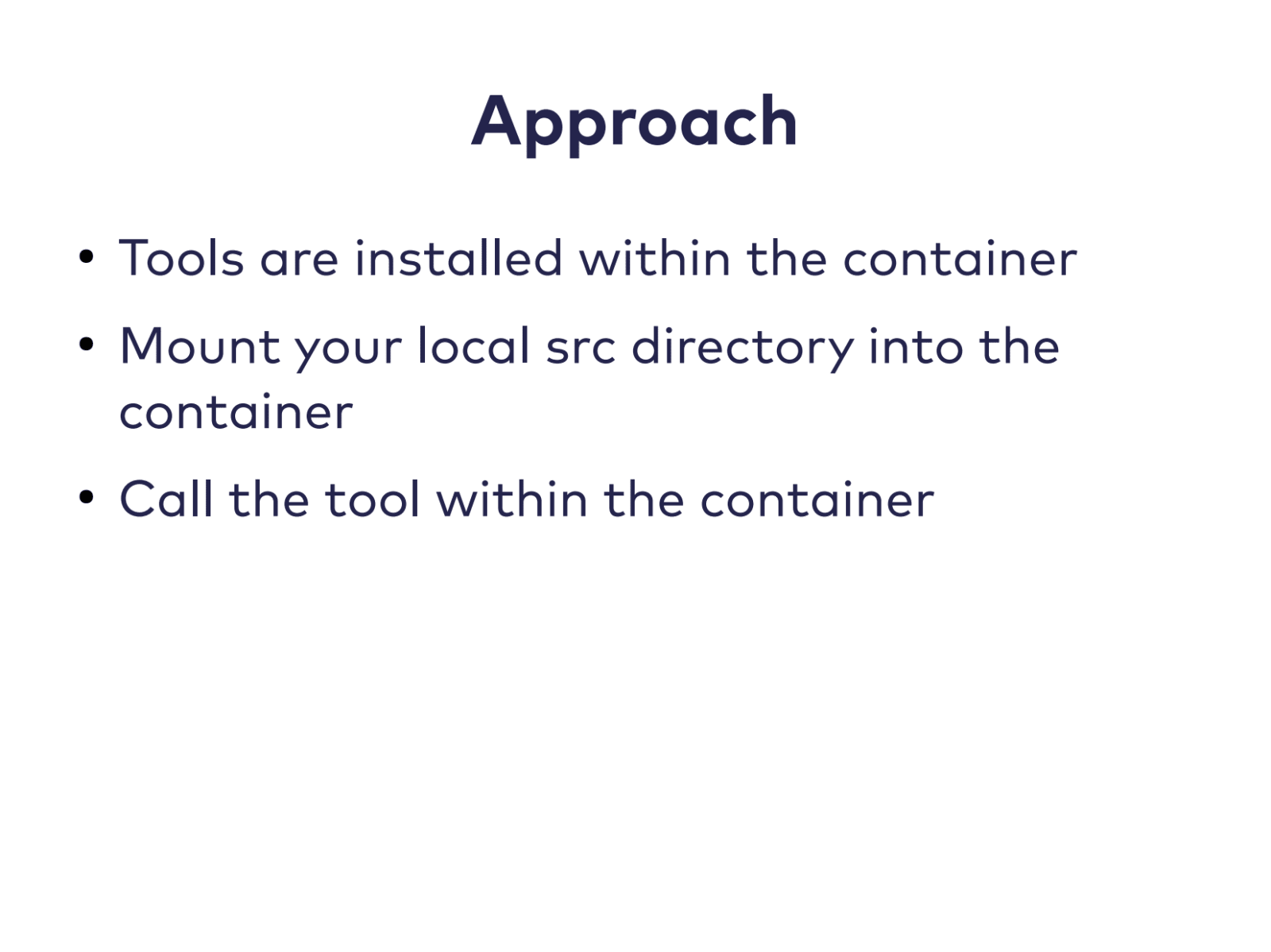 Approach

• Tools are installed within the container

• Mount your local src directory into the container

• Call the tool within the container